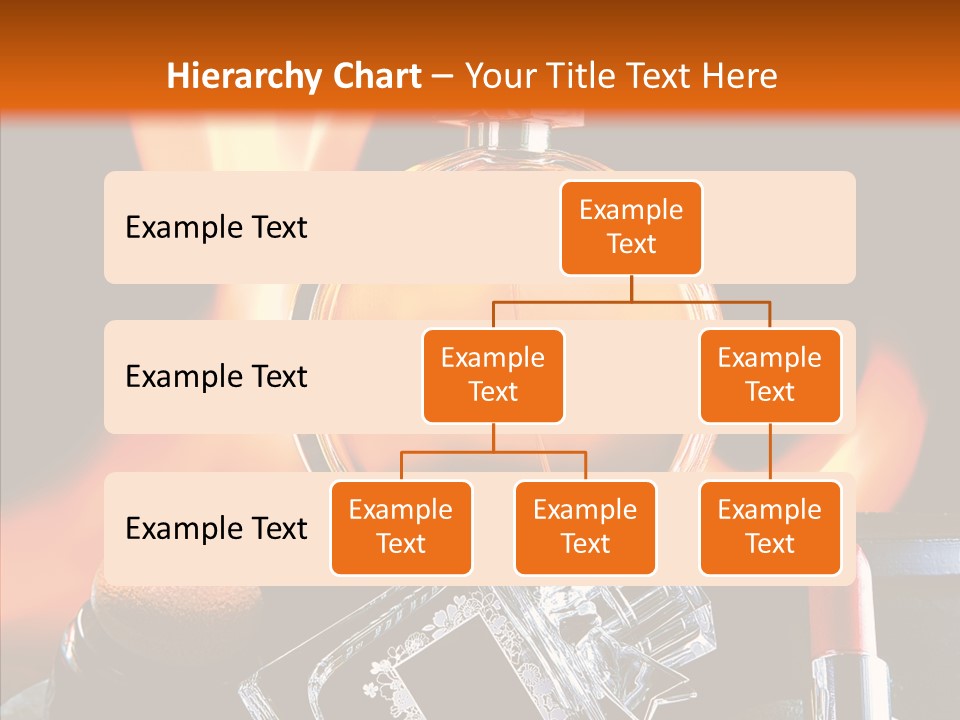 Hierarchy Chart – Your Title Text Here

Example Text

Example Text

Example Text

Example Text

Example Text

Example Text

Example Text

Example Text

Example Text